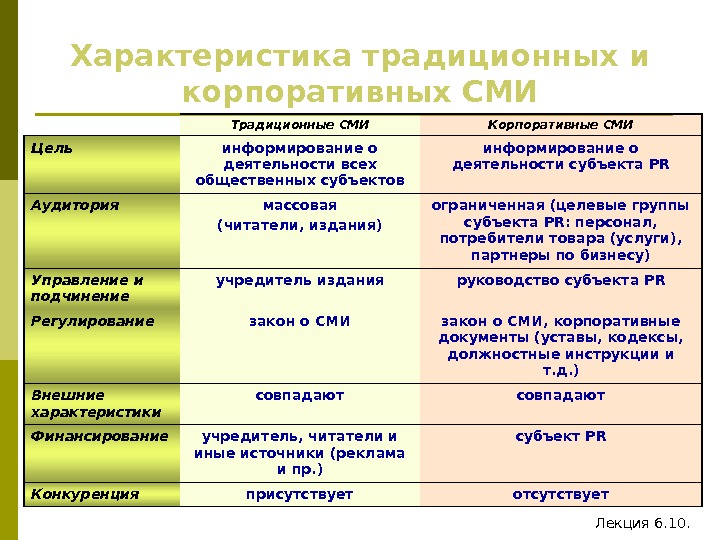 Характеристика традиционных и корпоративных СМИ

| | Традиционные СМИ | Корпоративные СМИ |
|---|---|---|
| Цель | информирование о деятельности всех общественных субъектов | информирование о деятельности субъекта PR |
| Аудитория | массовая (читатели, издания) | ограниченная (целевые группы субъекта PR: персонал, потребители товара (услуги), партнеры по бизнесу) |
| Управление и подчинение | учредитель издания | руководство субъекта PR |
| Регулирование | закон о СМИ | закон о СМИ, корпоративные документы (уставы, кодексы, должностные инструкции и т.д.) |
| Внешние характеристики | совпадают | совпадают |
| Финансирование | учредитель, читатели и иные источники (реклама и пр.) | субъект PR |
| Конкуренция | присутствует | отсутствует |

Лекция 6.10.